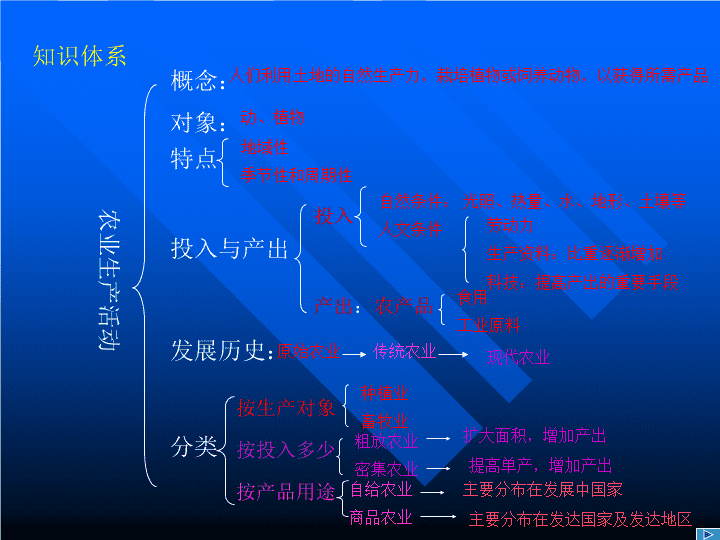 知识体系

农业生产活动

概念：人们利用土地的自然生产力，栽培植物或饲养动物，以获得所需产品

对象：动、植物

特点
地域性
季节性和周期性

投入与产出
投入
自然条件：光照、热量、水、地形、土壤等
人文条件
劳动力
生产资料：比重逐渐增加
科技：提高产出的重要手段
产出：农产品
食用
工业原料

发展历史：原始农业 → 传统农业 → 现代农业

分类
按生产对象
种植业
畜牧业
按投入多少
粗放农业 → 扩大面积，增加产出
密集农业 → 提高单产，增加产出
按产品用途
自给农业 → 主要分布在发展中国家
商品农业 → 主要分布在发达国家及发达地区